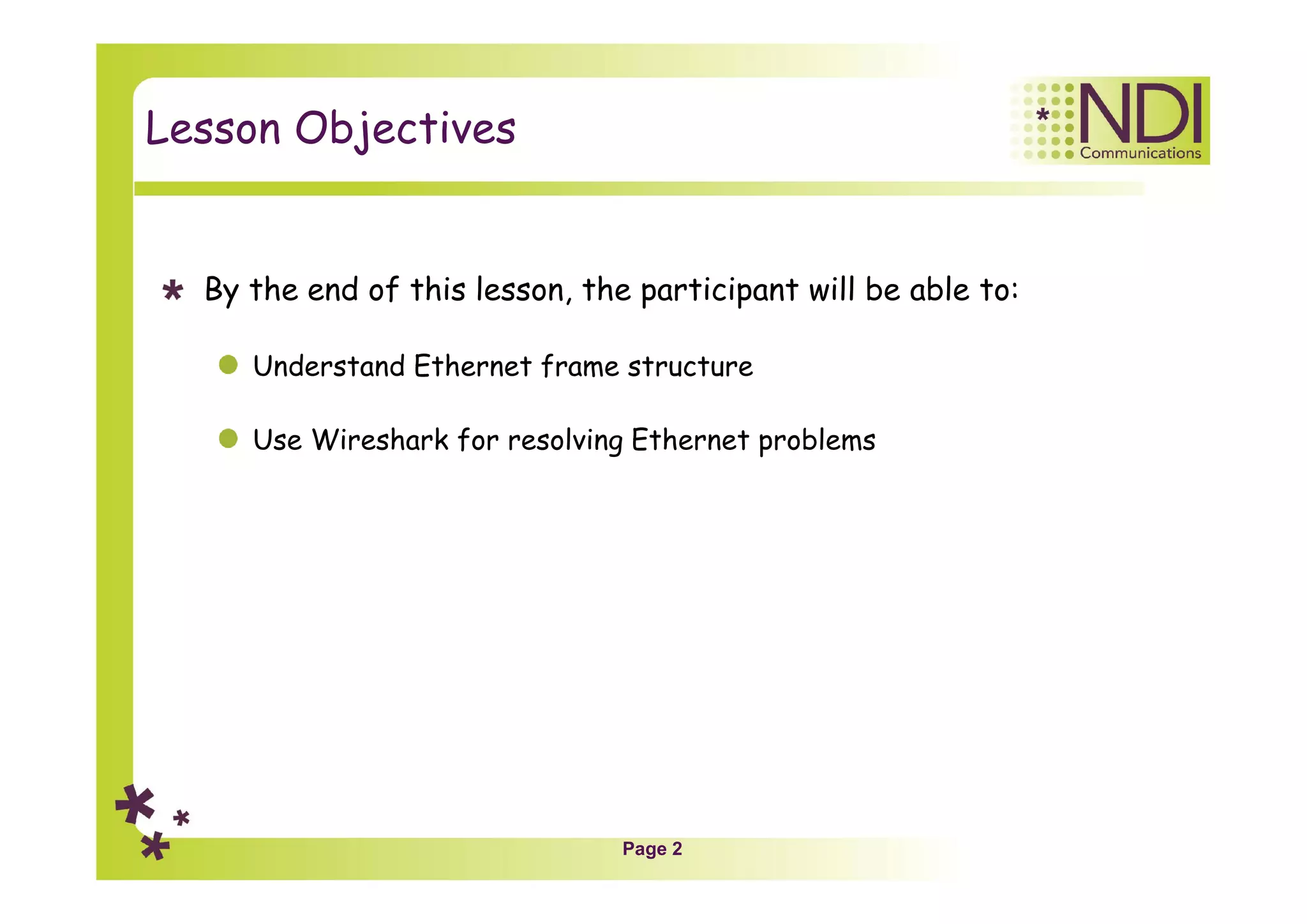 Lesson Objectives

NDI
Communications

By the end of this lesson, the participant will be able to:

Understand Ethernet frame structure

Use Wireshark for resolving Ethernet problems

Page 2